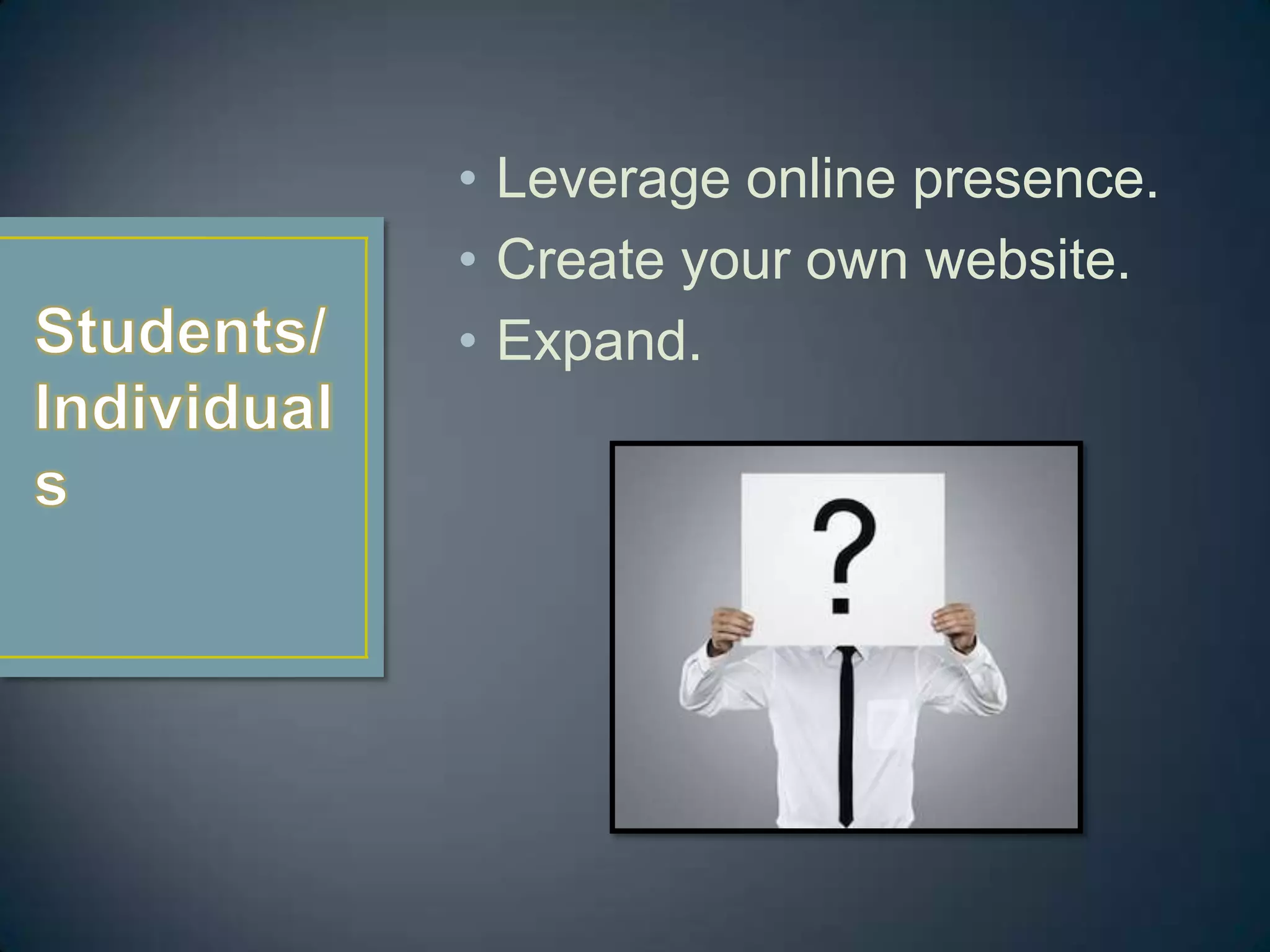 Students/ Individuals

• Leverage online presence.
• Create your own website.
• Expand.

?